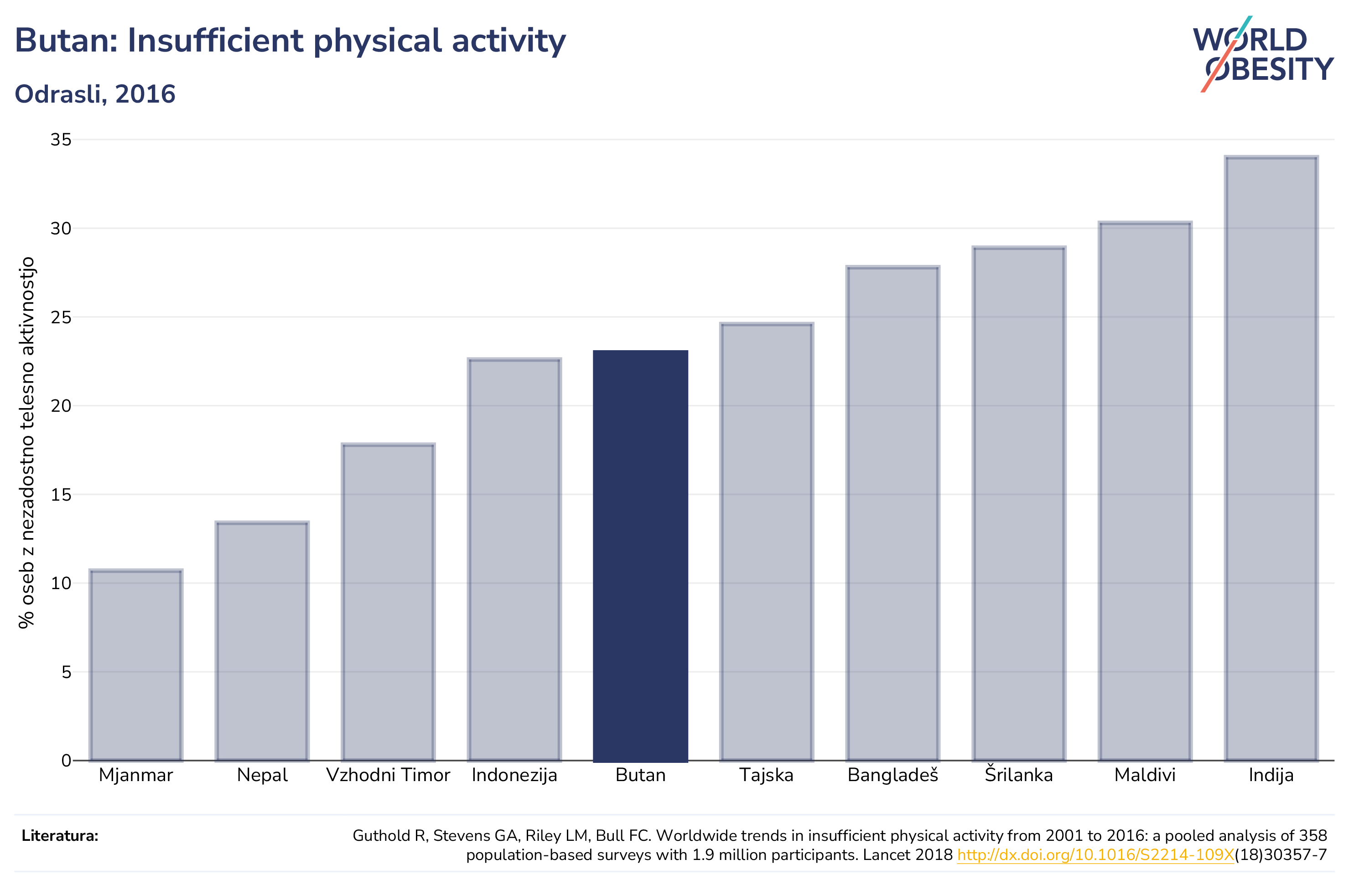 Butan: Insufficient physical activity

Odrasli, 2016

WORLD OBESITY

% oseb z nezadostno telesno aktivnostjo

35
30
25
20
15
10
5
0

Mjanmar
Nepal
Vzhodni Timor
Indonezija
Butan
Tajska
Bangladeš
Šrilanka
Maldivi
Indija

Literatura:

Guthold R, Stevens GA, Riley LM, Bull FC. Worldwide trends in insufficient physical activity from 2001 to 2016: a pooled analysis of 358 population-based surveys with 1.9 million participants. Lancet 2018 http://dx.doi.org/10.1016/S2214-109X(18)30357-7